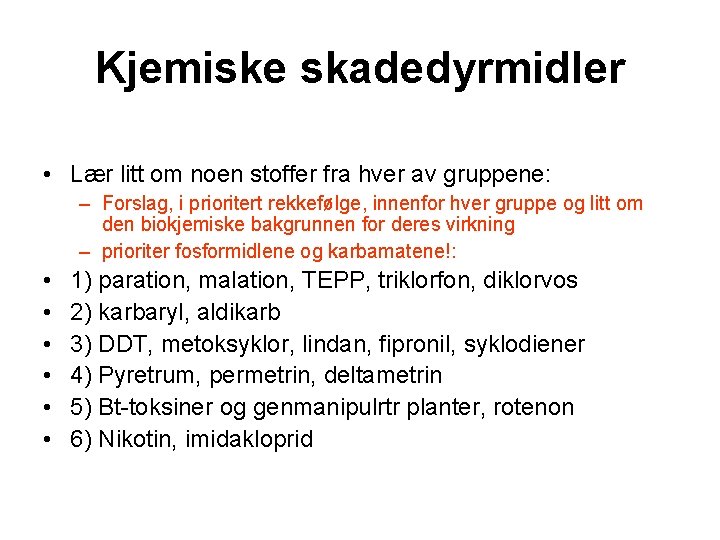 Kjemiske skadedyrmidler

• Lær litt om noen stoffer fra hver av gruppene:
  – Forslag, i prioritert rekkefølge, innenfor hver gruppe og litt om den biokjemiske bakgrunnen for deres virkning
  – prioriter fosformidlene og karbamatene!:
• 1) paration, malation, TEPP, triklorfon, diklorvos
• 2) karbaryl, aldikarb
• 3) DDT, metoksyklor, lindan, fipronil, syklodiener
• 4) Pyretrum, permetrin, deltametrin
• 5) Bt-toksiner og genmanipulrtr planter, rotenon
• 6) Nikotin, imidakloprid